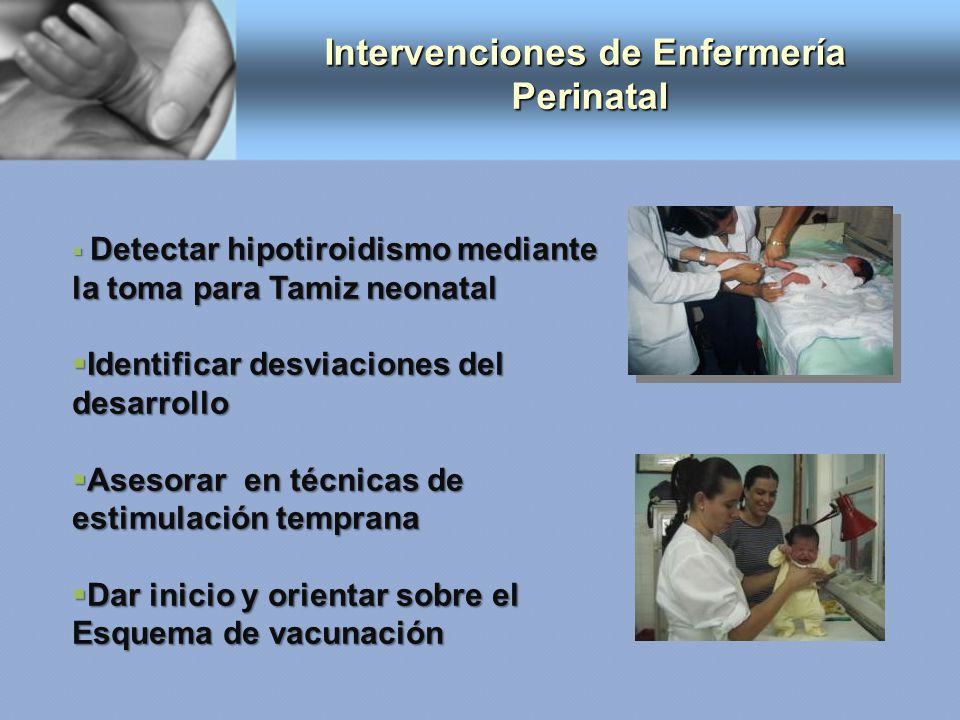 Intervenciones de Enfermería Perinatal

▪ Detectar hipotiroidismo mediante la toma para Tamiz neonatal

▪Identificar desviaciones del desarrollo

▪Asesorar en técnicas de estimulación temprana

▪Dar inicio y orientar sobre el Esquema de vacunación